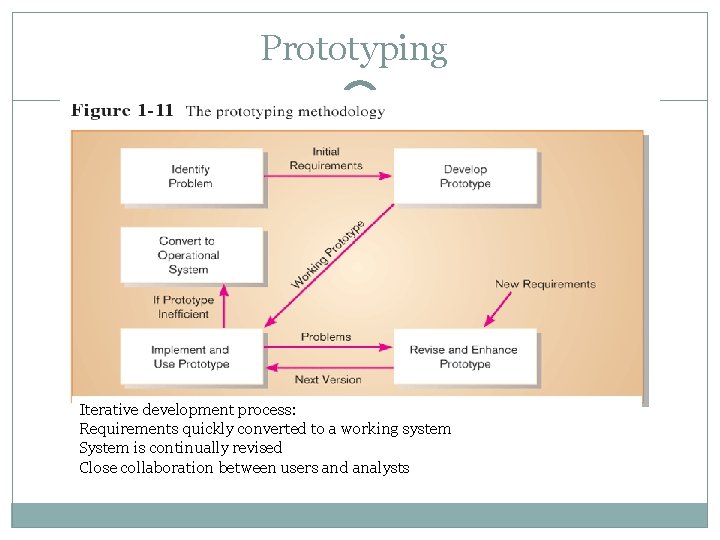 Prototyping

Figure 1-11 The prototyping methodology

Identify Problem

Initial Requirements

Develop Prototype

Convert to Operational System

Working Prototype

New Requirements

If Prototype Inefficient

Implement and Use Prototype

Problems

Next Version

Revise and Enhance Prototype

Iterative development process:
Requirements quickly converted to a working system
System is continually revised
Close collaboration between users and analysts